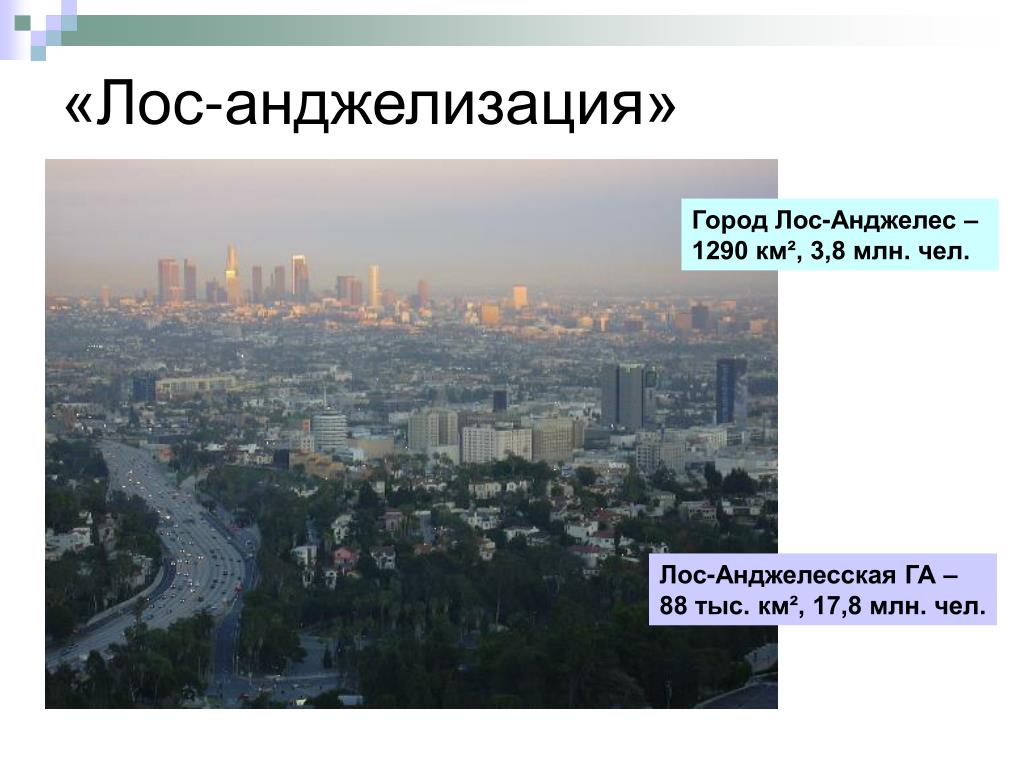 «Лос-анджелизация»

Город Лос-Анджелес – 1290 км², 3,8 млн. чел.

Лос-Анджелесская ГА – 88 тыс. км², 17,8 млн. чел.